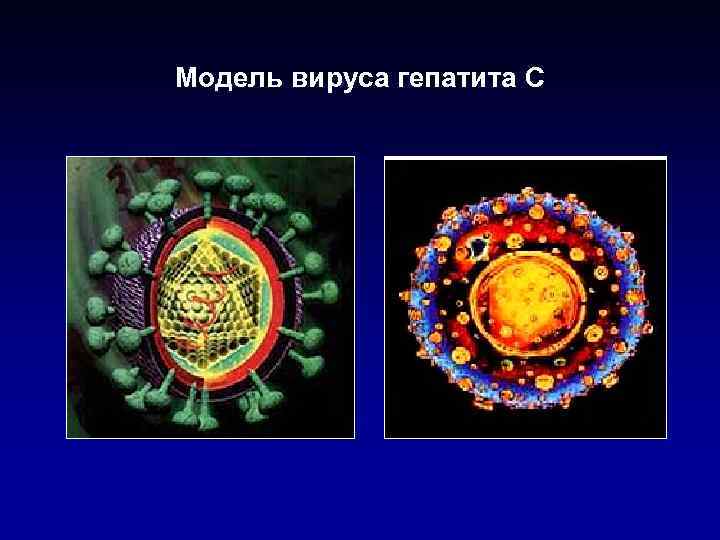 Модель вируса гепатита С